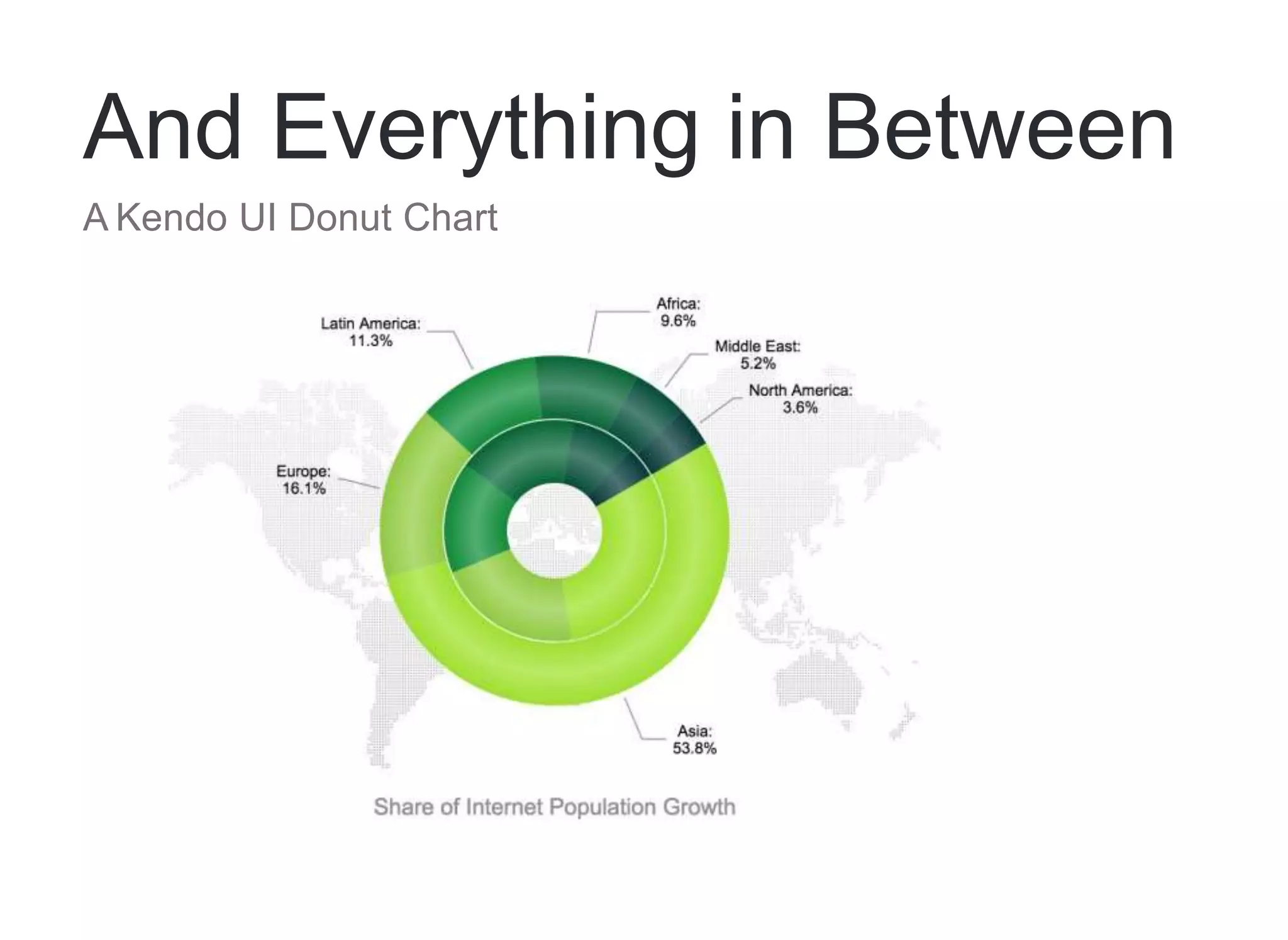 And Everything in Between

A Kendo UI Donut Chart

Latin America:
11.3%

Africa:
9.6%

Middle East:
5.2%

North America:
3.6%

Europe:
16.1%

Asia:
53.8%

Share of Internet Population Growth